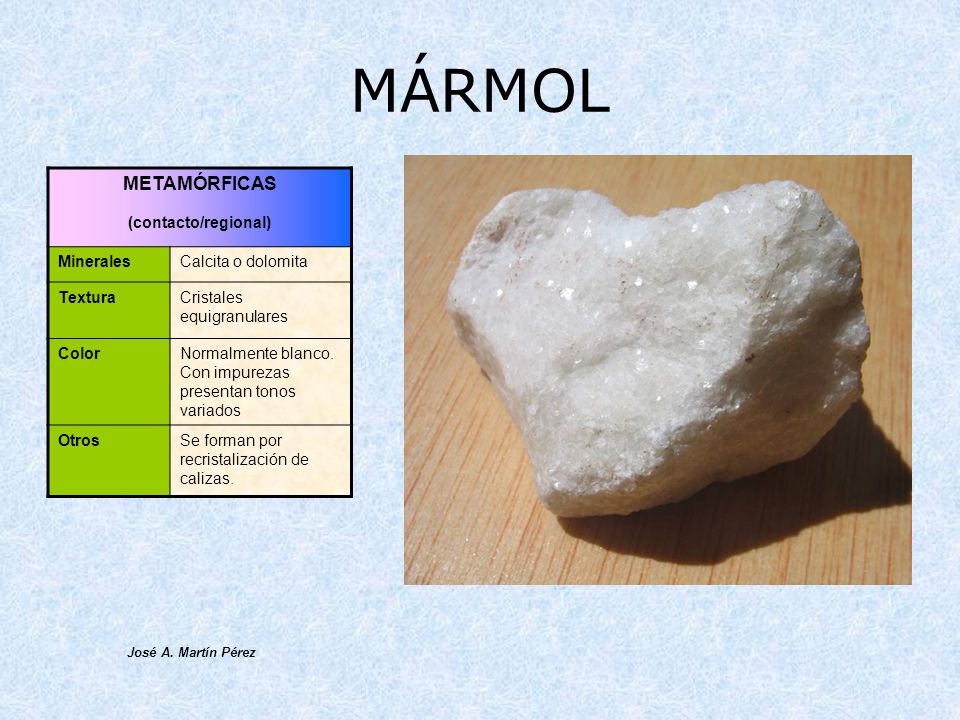 MÁRMOL

| METAMÓRFICAS (contacto/regional) | |
|---|---|
| Minerales | Calcita o dolomita |
| Textura | Cristales equigranulares |
| Color | Normalmente blanco. Con impurezas presentan tonos variados |
| Otros | Se forman por recristalización de calizas. |

José A. Martín Pérez